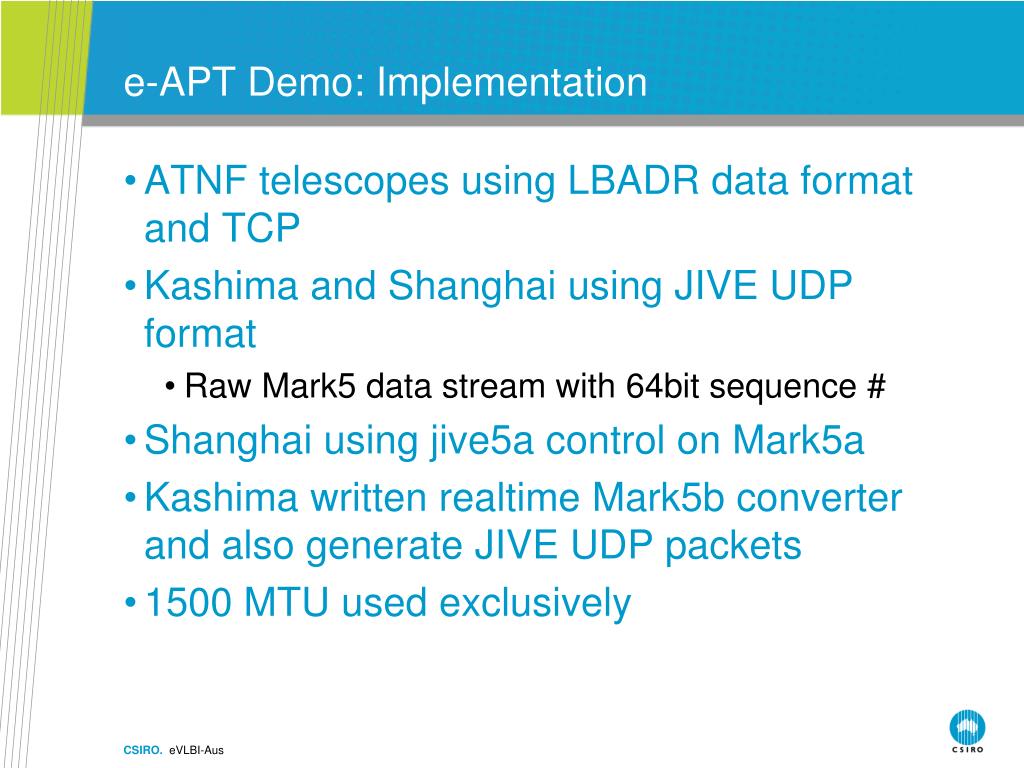 e-APT Demo: Implementation

• ATNF telescopes using LBADR data format and TCP
• Kashima and Shanghai using JIVE UDP format
  • Raw Mark5 data stream with 64bit sequence #
• Shanghai using jive5a control on Mark5a
• Kashima written realtime Mark5b converter and also generate JIVE UDP packets
• 1500 MTU used exclusively

CSIRO. eVLBI-Aus

CSIRO